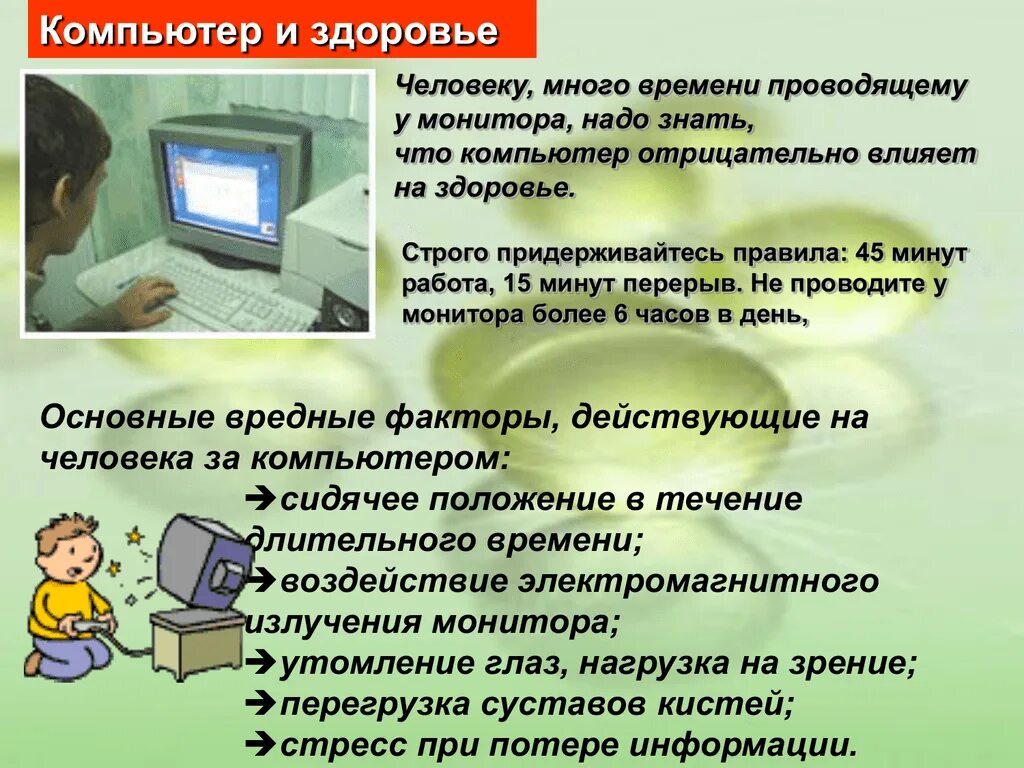 Компьютер и здоровье

Человеку, много времени проводящему у монитора, надо знать, что компьютер отрицательно влияет на здоровье.

Строго придерживайтесь правила: 45 минут работа, 15 минут перерыв. Не проводите у монитора более 6 часов в день,

Основные вредные факторы, действующие на человека за компьютером:
➔сидячее положение в течение длительного времени;
➔воздействие электромагнитного излучения монитора;
➔утомление глаз, нагрузка на зрение;
➔перегрузка суставов кистей;
➔стресс при потере информации.